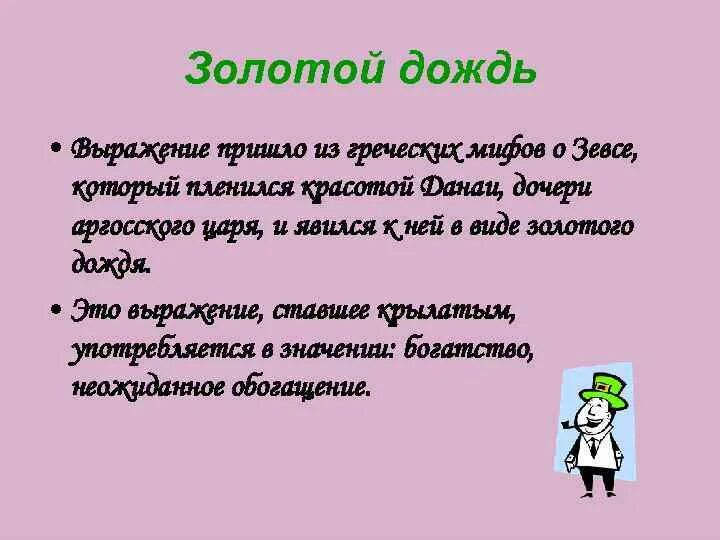 Золотой дождь

• Выражение пришло из греческих мифов о Зевсе, который пленился красотой Данаи, дочери аргосского царя, и явился к ней в виде золотого дождя.

• Это выражение, ставшее крылатым, употребляется в значении: богатство, неожиданное обогащение.